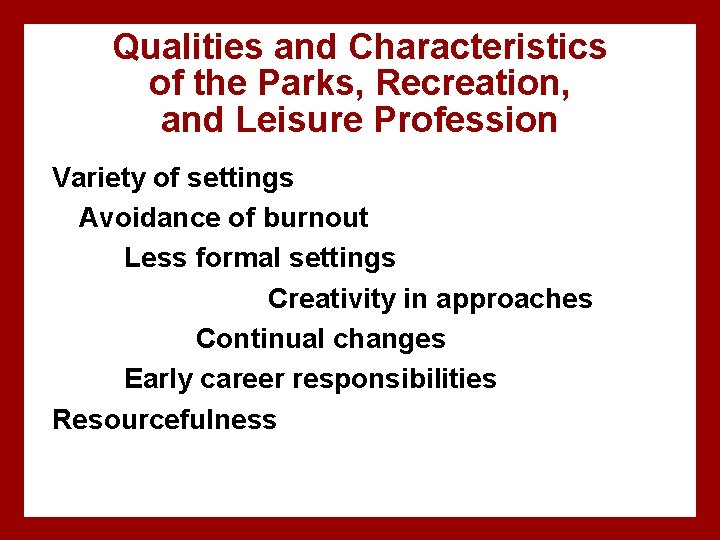 Qualities and Characteristics of the Parks, Recreation, and Leisure Profession

Variety of settings

Avoidance of burnout

Less formal settings

Creativity in approaches

Continual changes

Early career responsibilities

Resourcefulness